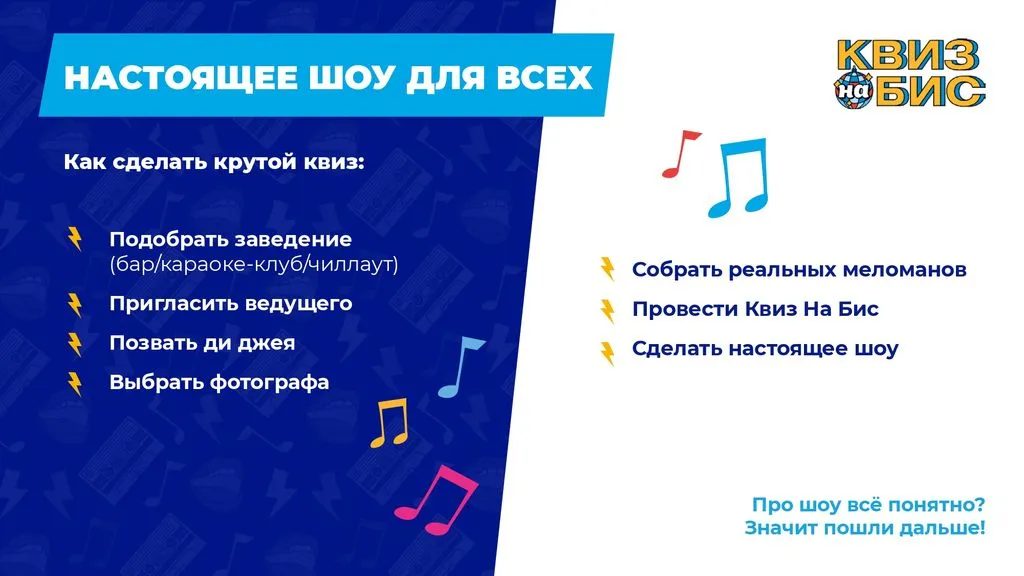 НАСТОЯЩЕЕ ШОУ ДЛЯ ВСЕХ

КВИЗ на БИС

Как сделать крутой квиз:

Подобрать заведение (бар/караоке-клуб/чиллаут)

Пригласить ведущего

Позвать ди джея

Выбрать фотографа

Собрать реальных меломанов

Провести Квиз На Бис

Сделать настоящее шоу

Про шоу всё понятно? Значит пошли дальше!